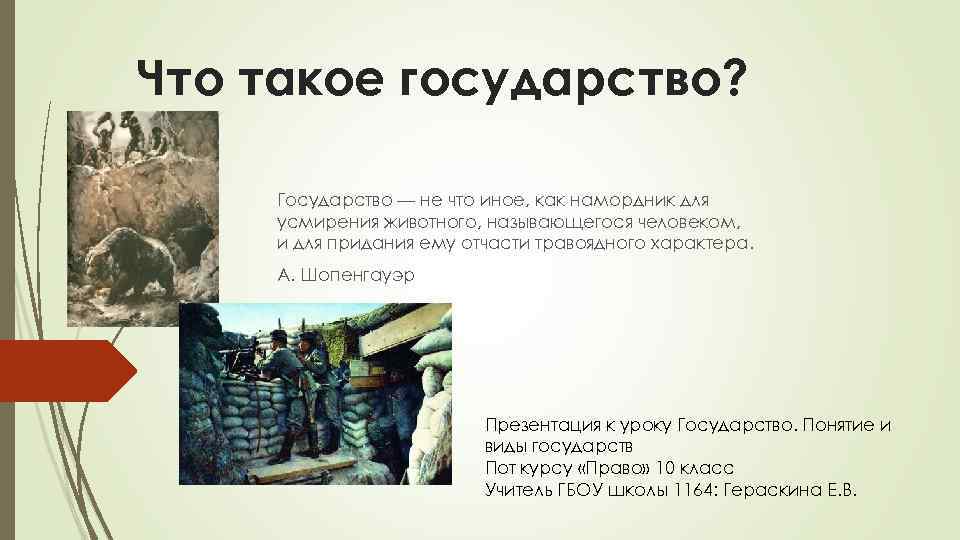 Что такое государство?

Государство — не что иное, как намордник для усмирения животного, называющегося человеком, и для придания ему отчасти травоядного характера.

А. Шопенгауэр

Презентация к уроку Государство. Понятие и виды государств
Пот курсу «Право» 10 класс
Учитель ГБОУ школы 1164: Гераскина Е.В.